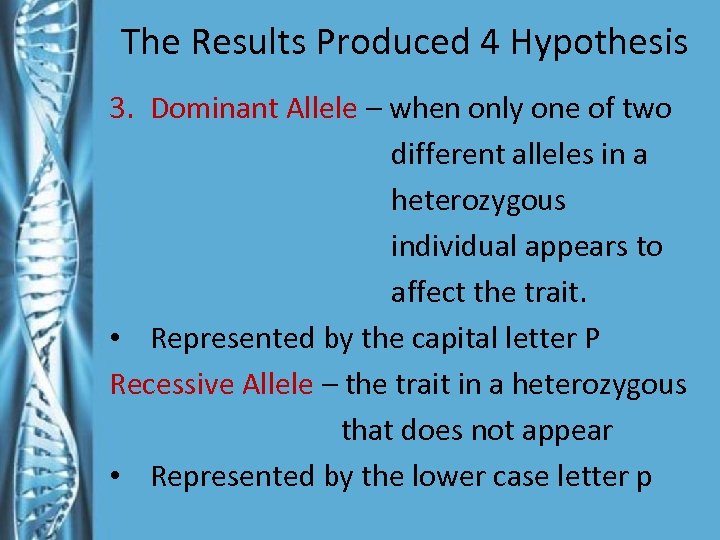 The Results Produced 4 Hypothesis

3. Dominant Allele – when only one of two different alleles in a heterozygous individual appears to affect the trait.

• Represented by the capital letter P

Recessive Allele – the trait in a heterozygous that does not appear

• Represented by the lower case letter p